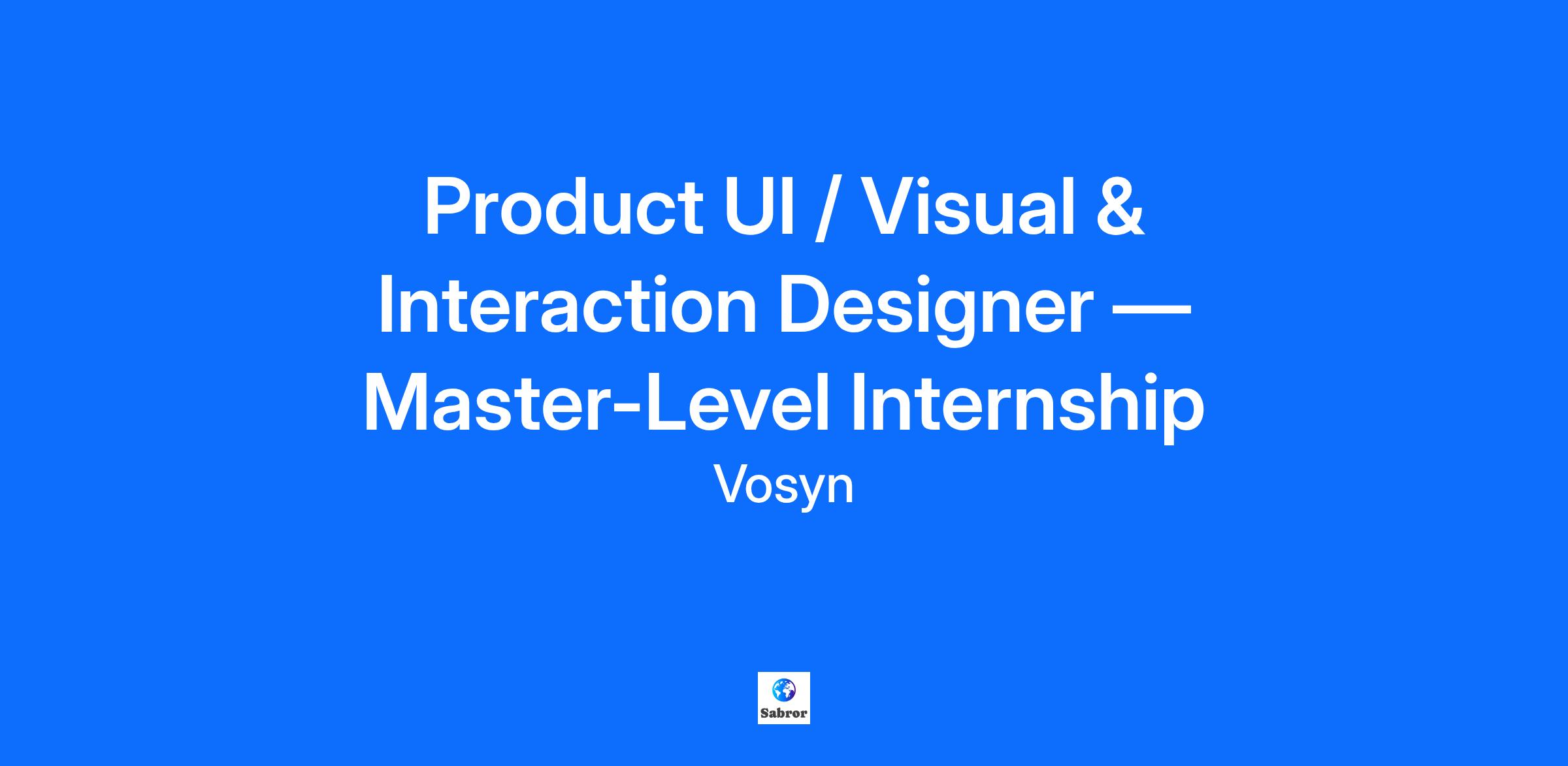 Product UI / Visual & Interaction Designer — Master-Level Internship

Vosyn

Sabror